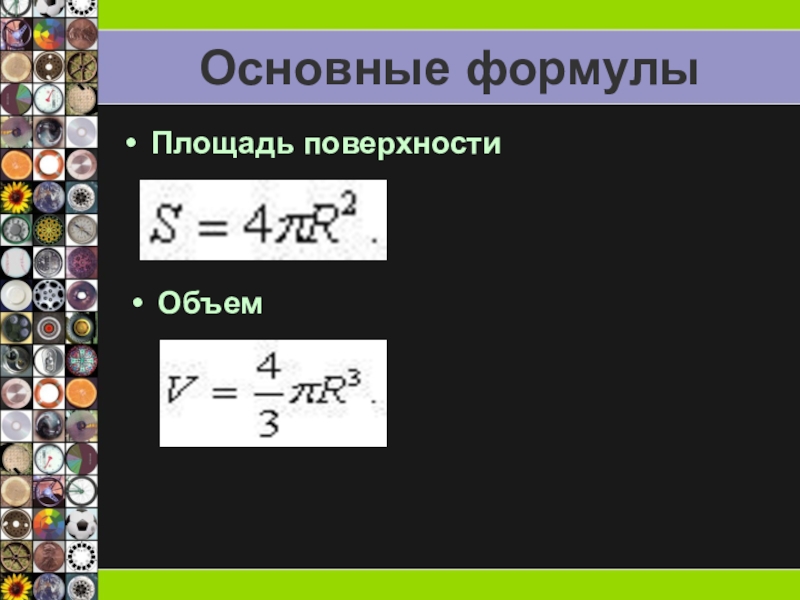 Основные формулы

• Площадь поверхности

$S = 4\pi R^2.$

• Объем

$V = \frac{4}{3}\pi R^3.$